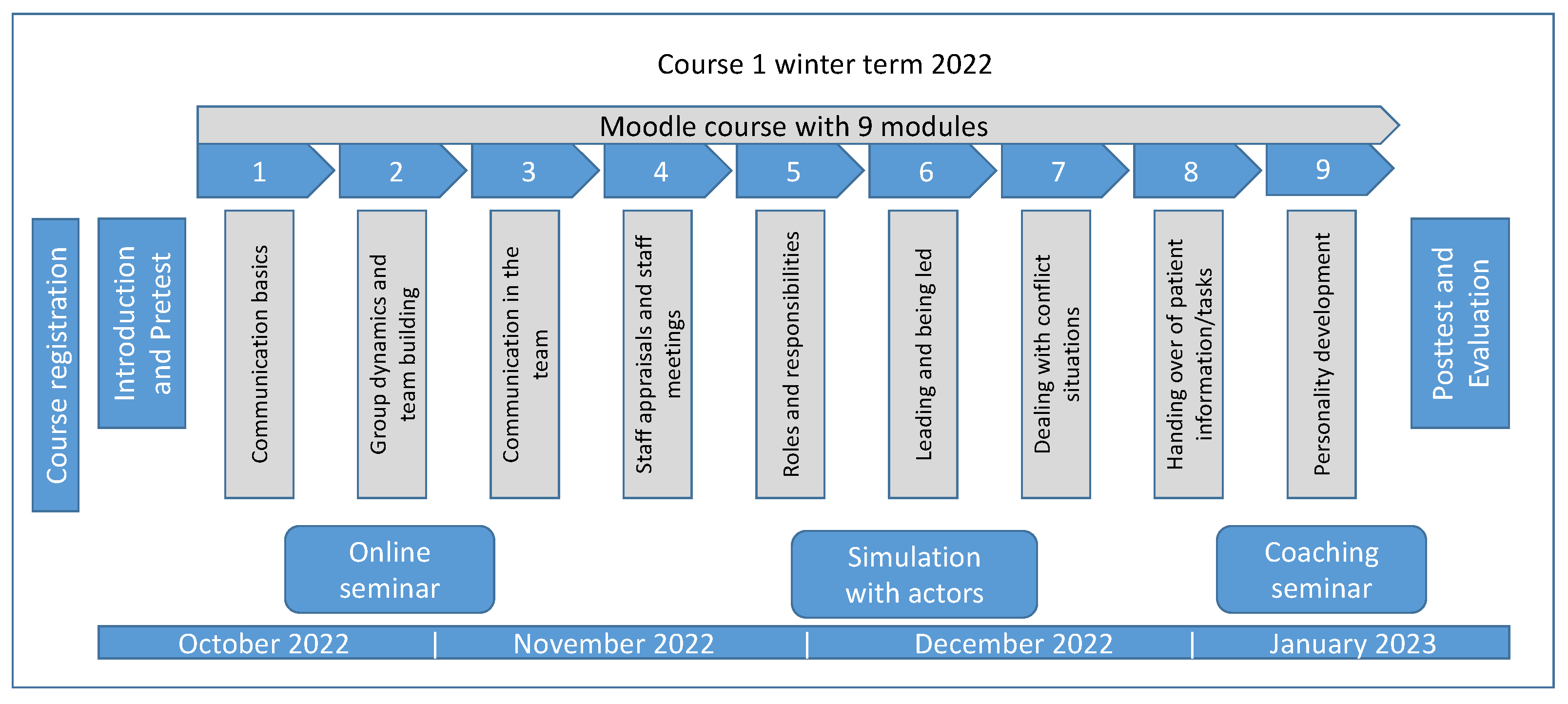 Course 1 winter term 2022

Moodle course with 9 modules

1

2

3

4

5

6

7

8

9

Course registration

Introduction and Pretest

Communication basics

Group dynamics and team building

Communication in the team

Staff appraisals and staff meetings

Roles and responsibilities

Leading and being led

Dealing with conflict situations

Handing over of patient information/tasks

Personality development

Posttest and Evaluation

Online seminar

Simulation with actors

Coaching seminar

October 2022 | November 2022 | December 2022 | January 2023